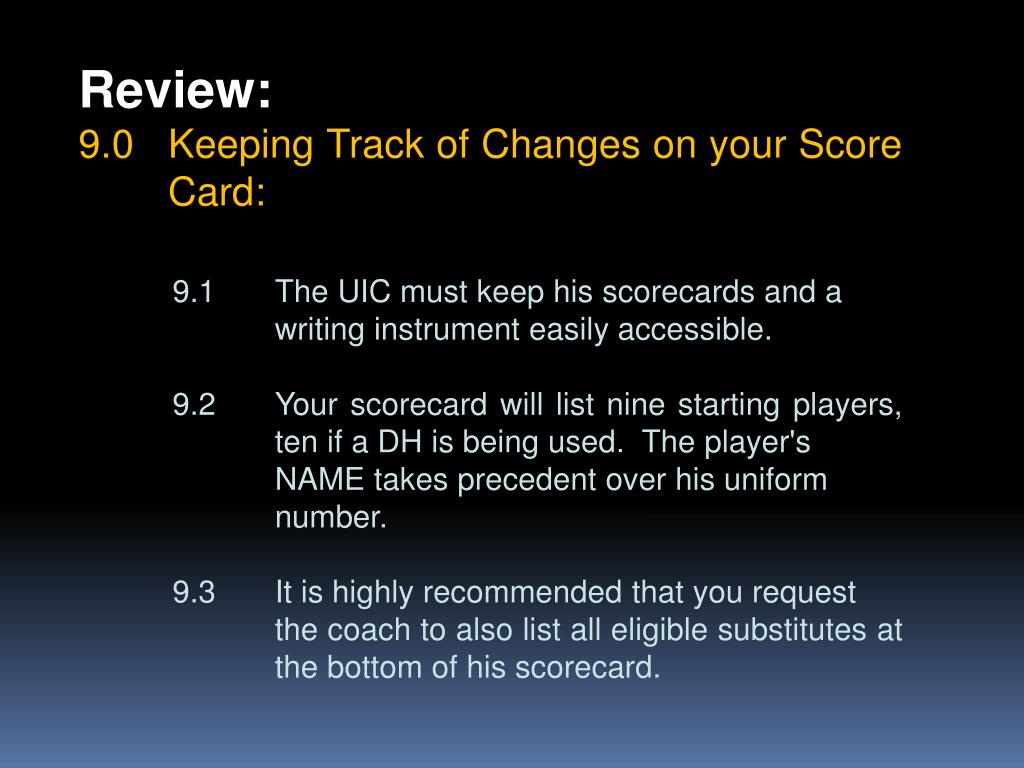 Review:
9.0 Keeping Track of Changes on your Score Card:

9.1 The UIC must keep his scorecards and a writing instrument easily accessible.

9.2 Your scorecard will list nine starting players, ten if a DH is being used. The player's NAME takes precedent over his uniform number.

9.3 It is highly recommended that you request the coach to also list all eligible substitutes at the bottom of his scorecard.